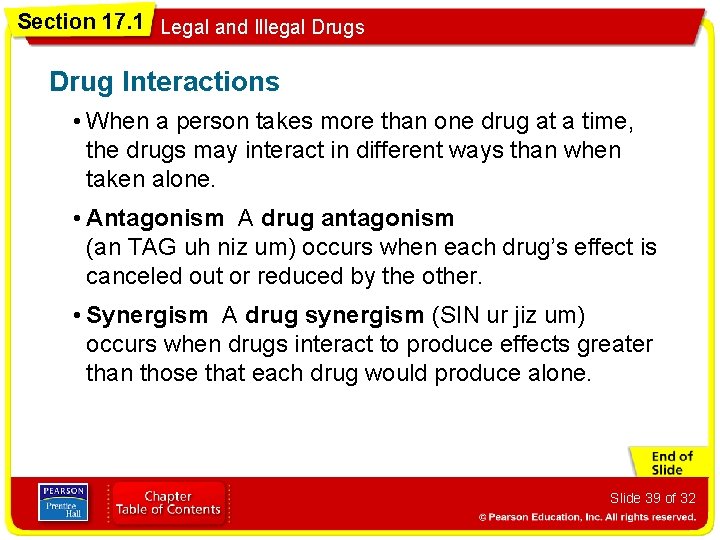 Section 17.1 Legal and Illegal Drugs

Drug Interactions

• When a person takes more than one drug at a time, the drugs may interact in different ways than when taken alone.

• Antagonism A drug antagonism (an TAG uh niz um) occurs when each drug's effect is canceled out or reduced by the other.

• Synergism A drug synergism (SIN ur jiz um) occurs when drugs interact to produce effects greater than those that each drug would produce alone.

End of Slide

PEARSON Prentice Hall

Chapter Table of Contents

Slide 39 of 32

© Pearson Education, Inc. All rights reserved.